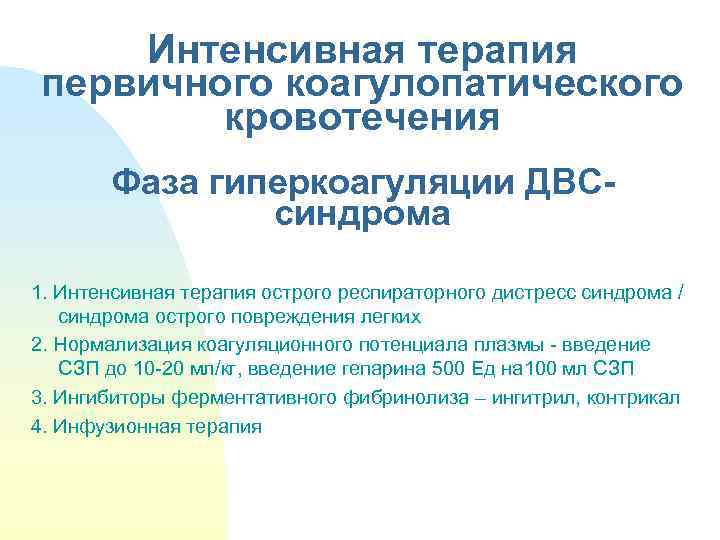 Интенсивная терапия первичного коагулопатического кровотечения

Фаза гиперкоагуляции ДВС-синдрома

1. Интенсивная терапия острого респираторного дистресс синдрома / синдрома острого повреждения легких

2. Нормализация коагуляционного потенциала плазмы - введение СЗП до 10-20 мл/кг, введение гепарина 500 Ед на100 мл СЗП

3. Ингибиторы ферментативного фибринолиза – ингитрил, контрикал

4. Инфузионная терапия